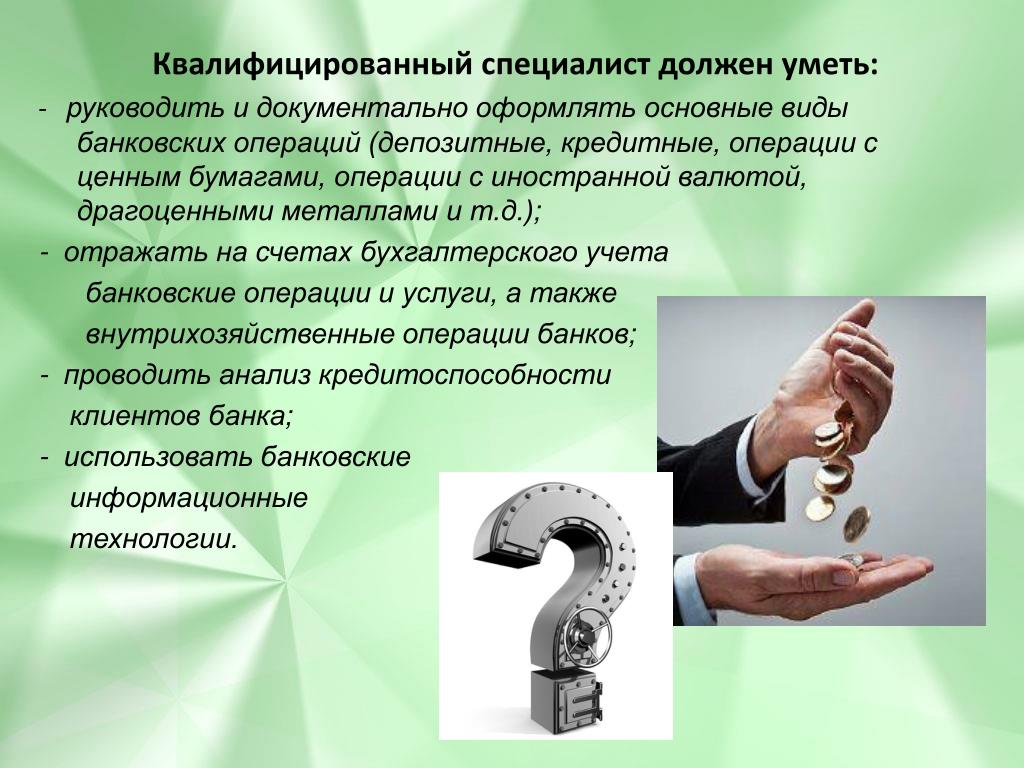 Квалифицированный специалист должен уметь:

- руководить и документально оформлять основные виды банковских операций (депозитные, кредитные, операции с ценным бумагами, операции с иностранной валютой, драгоценными металлами и т.д.);

- отражать на счетах бухгалтерского учета банковские операции и услуги, а также внутрихозяйственные операции банков;

- проводить анализ кредитоспособности клиентов банка;

- использовать банковские информационные технологии.